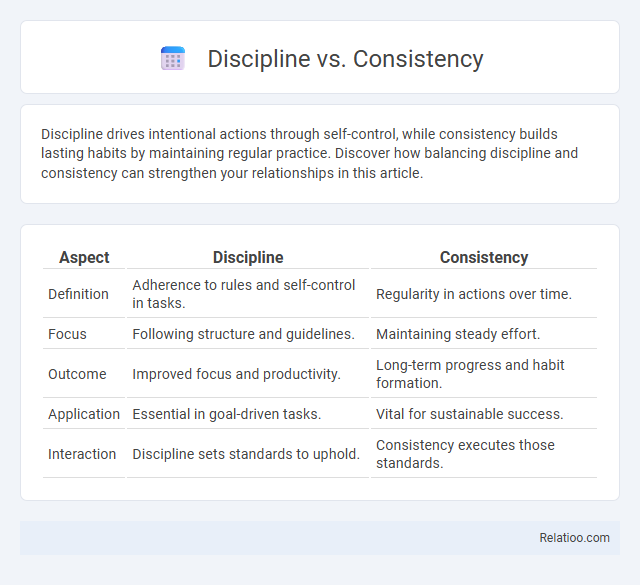 Discipline vs. Consistency

Discipline drives intentional actions through self-control, while consistency builds lasting habits by maintaining regular practice. Discover how balancing discipline and consistency can strengthen your relationships in this article.

| Aspect | Discipline | Consistency |
|---|---|---|
| Definition | Adherence to rules and self-control in tasks. | Regularity in actions over time. |
| Focus | Following structure and guidelines. | Maintaining steady effort. |
| Outcome | Improved focus and productivity. | Long-term progress and habit formation. |
| Application | Essential in goal-driven tasks. | Vital for sustainable success. |
| Interaction | Discipline sets standards to uphold. | Consistency executes those standards. |

Relatioo.com